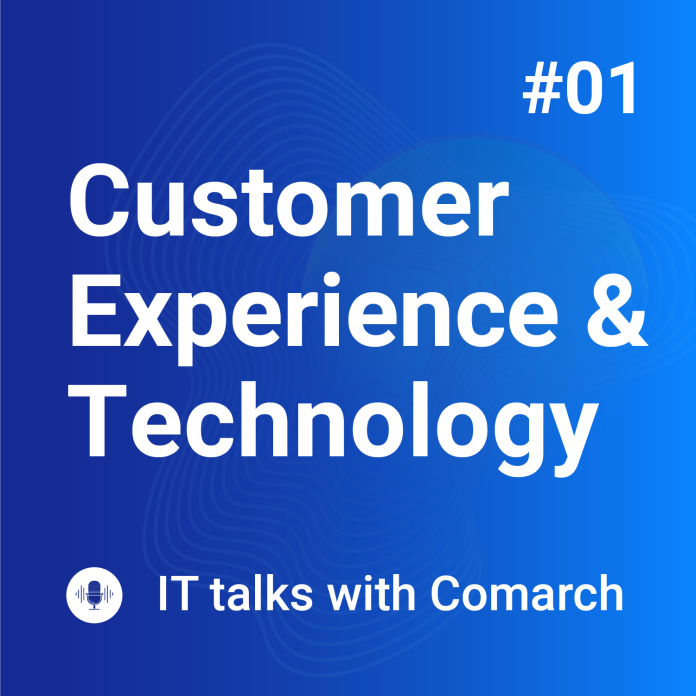 #01

Customer Experience & Technology

IT talks with Comarch